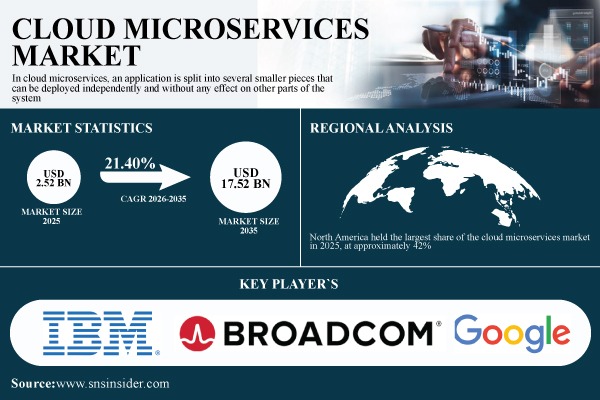 CLOUD MICROSERVICES MARKET

In cloud microservices, an application is split into several smaller pieces that can be deployed independently and without any effect on other parts of the system

MARKET STATISTICS

USD 2.52 BN

MARKET SIZE 2025

21.40%

CAGR 2026-2035

USD 17.52 BN

MARKET SIZE 2035

REGIONAL ANALYSIS

North America held the largest share of the cloud microservices market in 2025, at approximately 42%

KEY PLAYER`S

IBM

BROADCOM

Google

Source:www.snsinsider.com